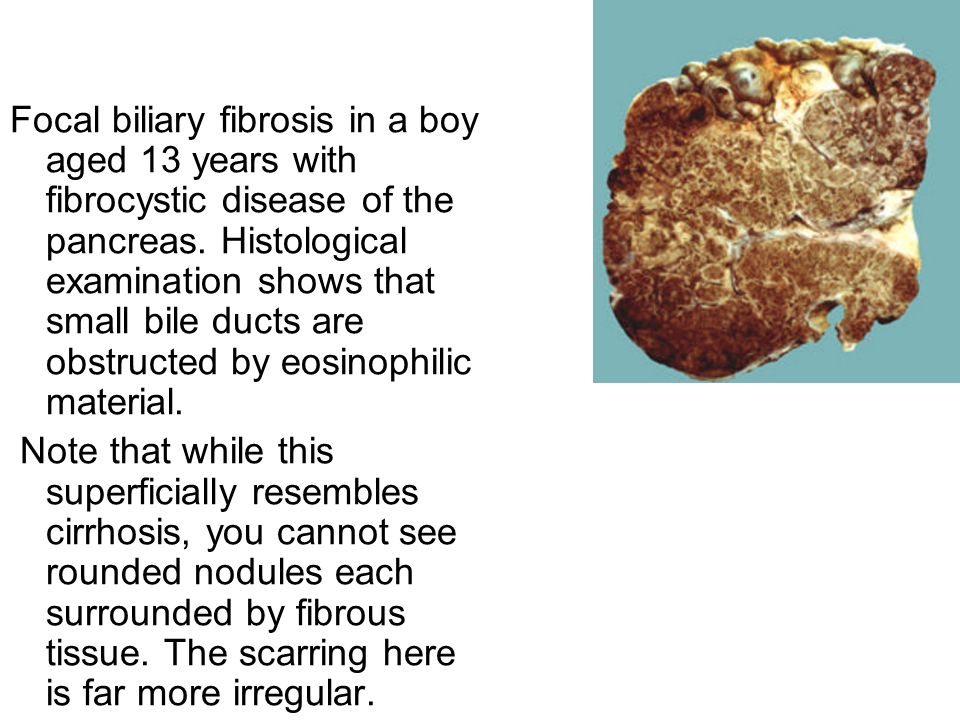 Focal biliary fibrosis in a boy aged 13 years with fibrocystic disease of the pancreas. Histological examination shows that small bile ducts are obstructed by eosinophilic material.

Note that while this superficially resembles cirrhosis, you cannot see rounded nodules each surrounded by fibrous tissue. The scarring here is far more irregular.